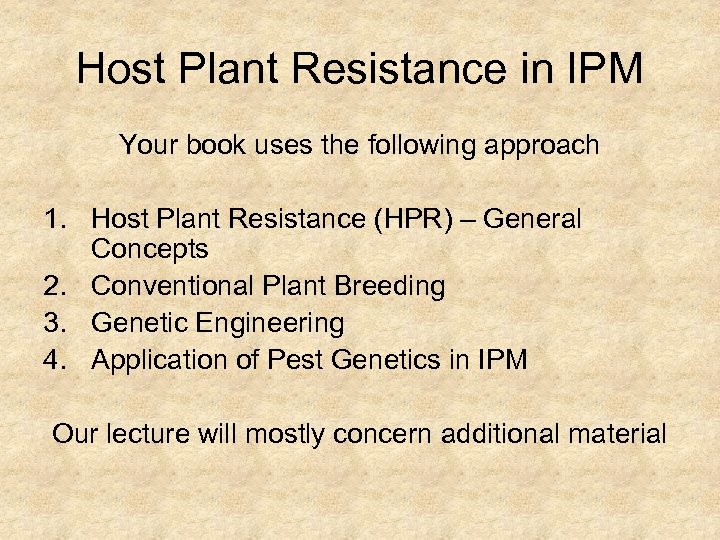 Host Plant Resistance in IPM

Your book uses the following approach

1. Host Plant Resistance (HPR) – General Concepts
2. Conventional Plant Breeding
3. Genetic Engineering
4. Application of Pest Genetics in IPM

Our lecture will mostly concern additional material